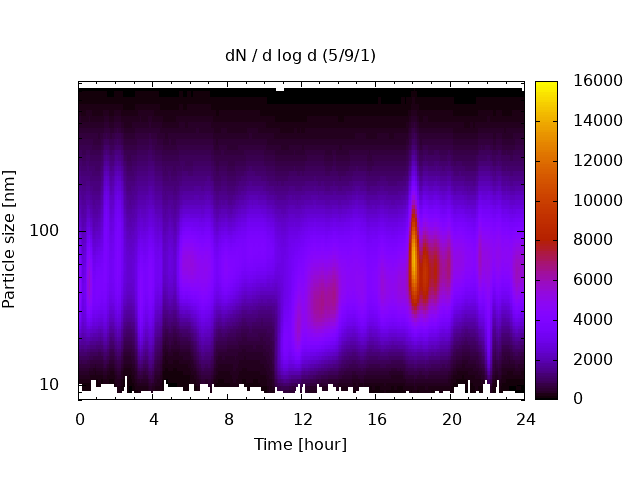 dN / d log d (5/9/1)

Particle size [nm]

100

10

0 4 8 12 16 20 24

Time [hour]

16000
14000
12000
10000
8000
6000
4000
2000
0